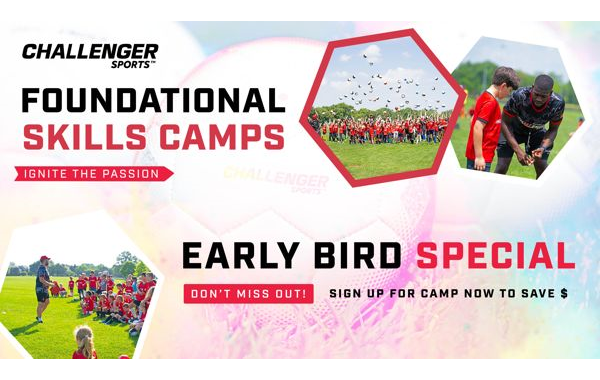 CHALLENGER SPORTS™

FOUNDATIONAL SKILLS CAMPS

IGNITE THE PASSION

CHALLENGER SPORTS

EARLY BIRD SPECIAL

DON'T MISS OUT!

SIGN UP FOR CAMP NOW TO SAVE $